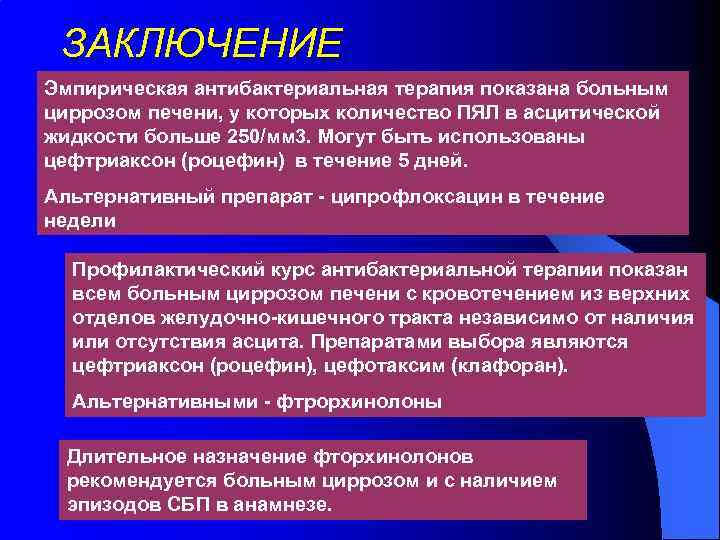 ЗАКЛЮЧЕНИЕ

Эмпирическая антибактериальная терапия показана больным циррозом печени, у которых количество ПЯЛ в асцитической жидкости больше 250/мм3. Могут быть использованы цефтриаксон (роцефин) в течение 5 дней.

Альтернативный препарат - ципрофлоксацин в течение недели

Профилактический курс антибактериальной терапии показан всем больным циррозом печени с кровотечением из верхних отделов желудочно-кишечного тракта независимо от наличия или отсутствия асцита. Препаратами выбора являются цефтриаксон (роцефин), цефотаксим (клафоран).

Альтернативными - фтрорхинолоны

Длительное назначение фторхинолонов рекомендуется больным циррозом и с наличием эпизодов СБП в анамнезе.